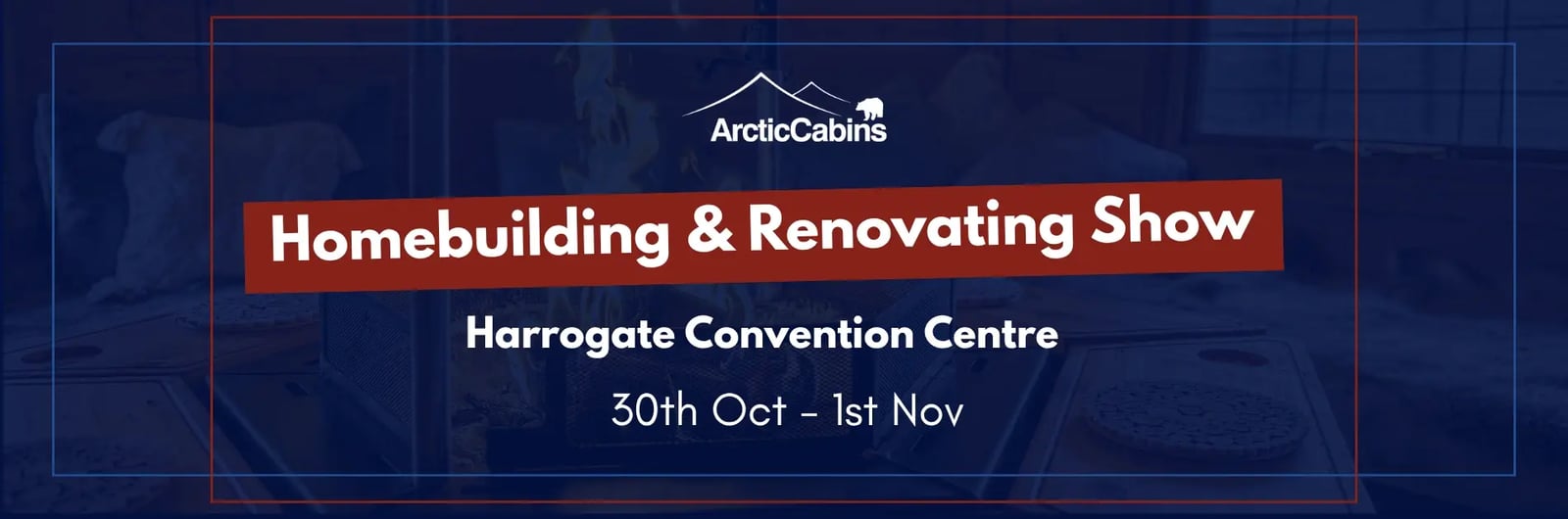 ArcticCabins

Homebuilding & Renovating Show

Harrogate Convention Centre

30th Oct - 1st Nov